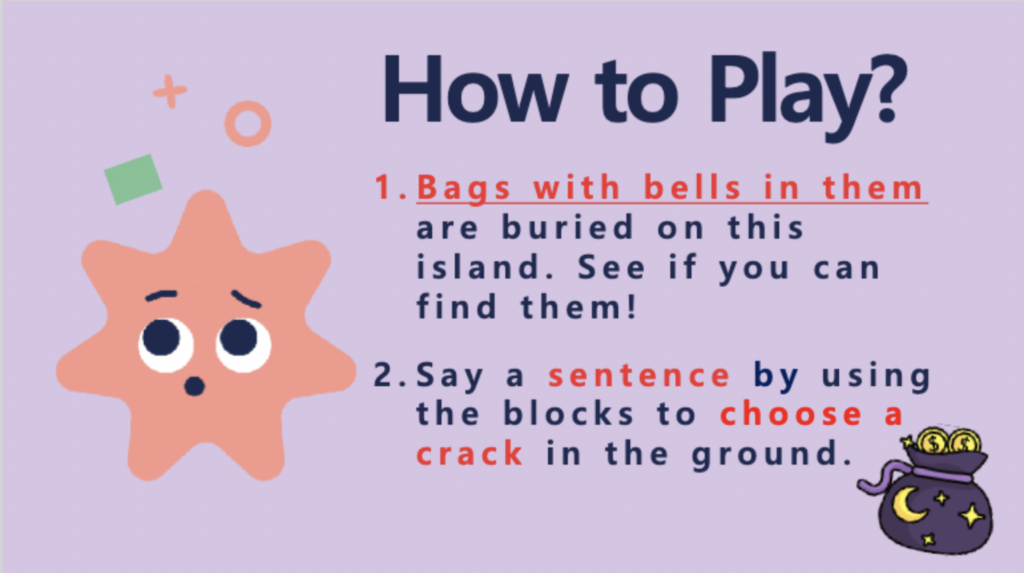 How to Play?

1. Bags with bells in them are buried on this island. See if you can find them!

2. Say a sentence by using the blocks to choose a crack in the ground.